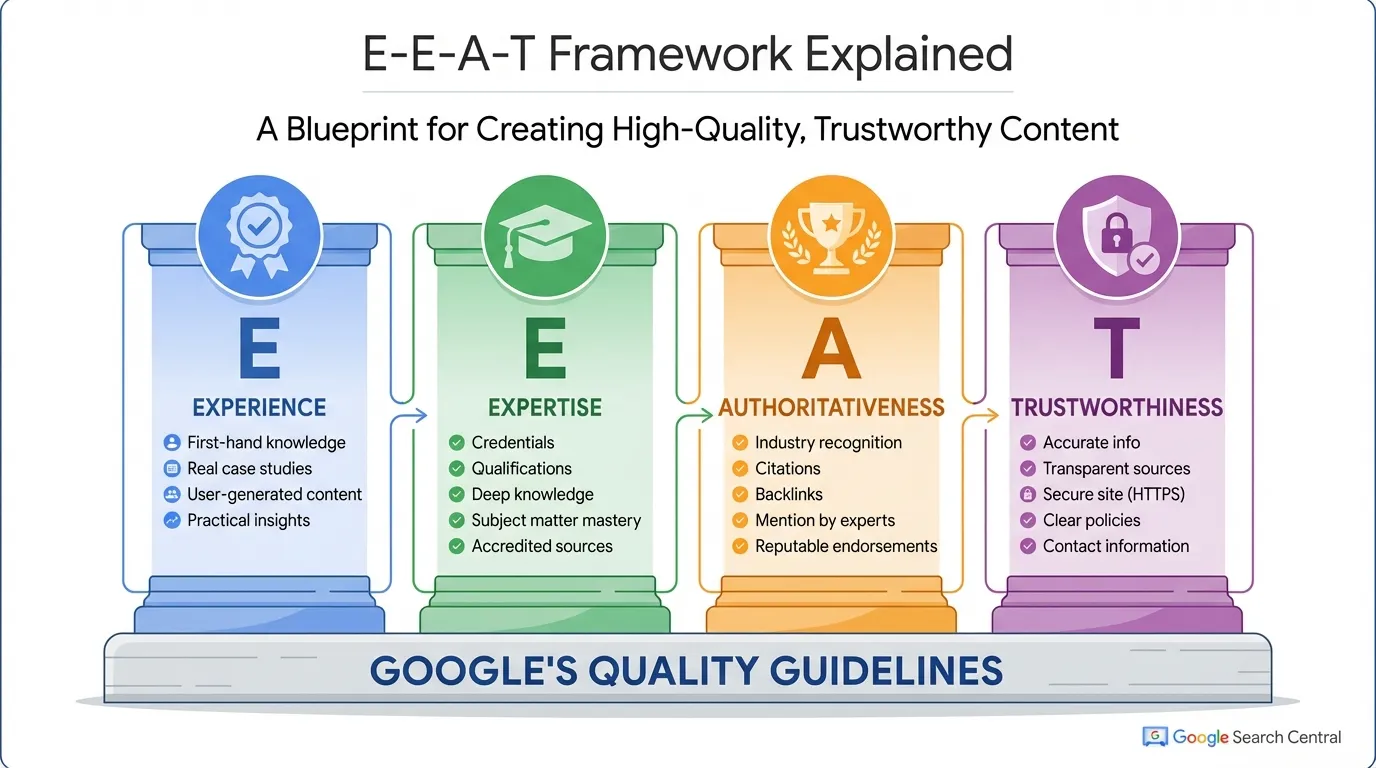 E-E-A-T Framework Explained

A Blueprint for Creating High-Quality, Trustworthy Content

E

EXPERIENCE

First-hand knowledge
Real case studies
User-generated content
Practical insights

E

EXPERTISE

Credentials
Qualifications
Deep knowledge
Subject matter mastery
Accredited sources

A

AUTHORITATIVENESS

Industry recognition
Citations
Backlinks
Mention by experts
Reputable endorsements

T

TRUSTWORTHINESS

Accurate info
Transparent sources
Secure site (HTTPS)
Clear policies
Contact information

GOOGLE'S QUALITY GUIDELINES

Google Search Central